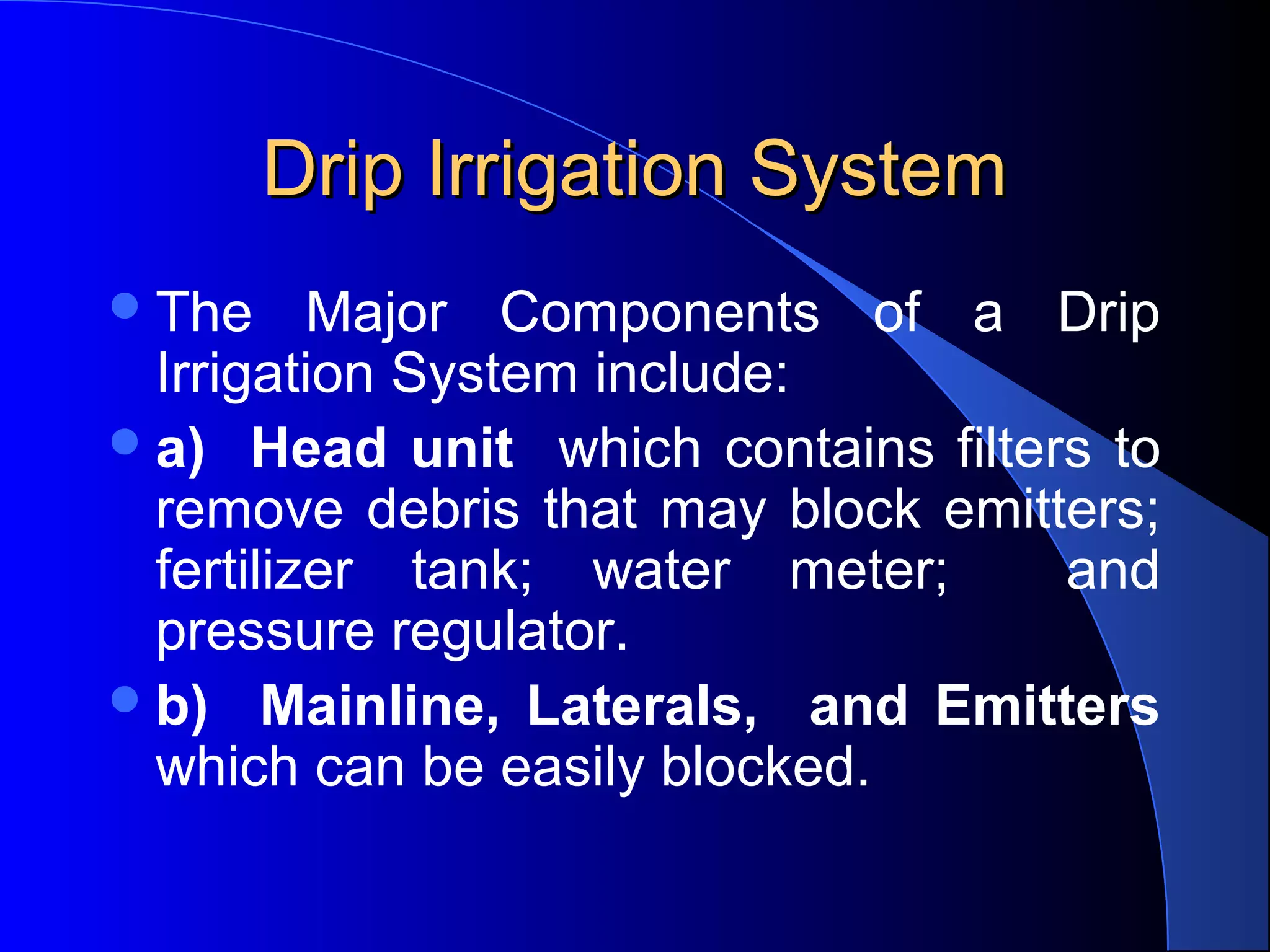 Drip Irrigation System

- The Major Components of a Drip Irrigation System include:
- a) Head unit which contains filters to remove debris that may block emitters; fertilizer tank; water meter; and pressure regulator.
- b) Mainline, Laterals, and Emitters which can be easily blocked.